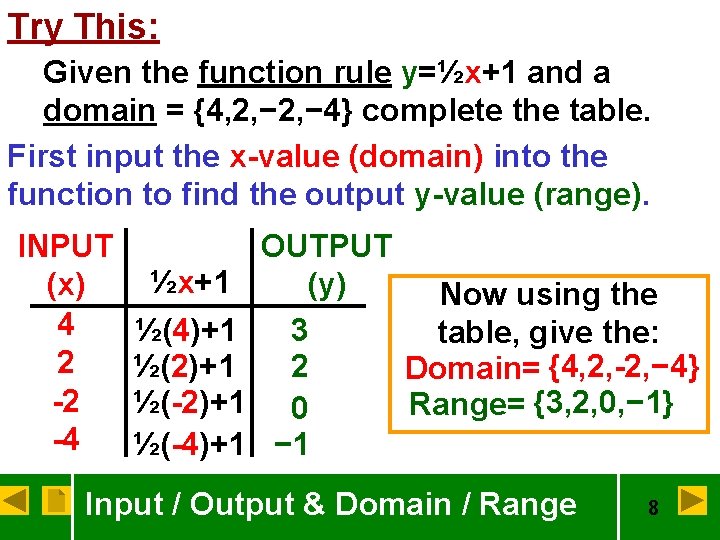 Try This:

Given the function rule $y=\frac{1}{2}x+1$ and a domain = {4,2,−2,−4} complete the table.

First input the x-value (domain) into the function to find the output y-value (range).

| INPUT (x) | $\frac{1}{2}x+1$ | OUTPUT (y) |
|---|---|---|
| 4 | $\frac{1}{2}(4)+1$ | 3 |
| 2 | $\frac{1}{2}(2)+1$ | 2 |
| -2 | $\frac{1}{2}(-2)+1$ | 0 |
| -4 | $\frac{1}{2}(-4)+1$ | −1 |

Now using the table, give the:
Domain= {4,2,-2,−4}
Range= {3,2,0,−1}

Input / Output & Domain / Range

8